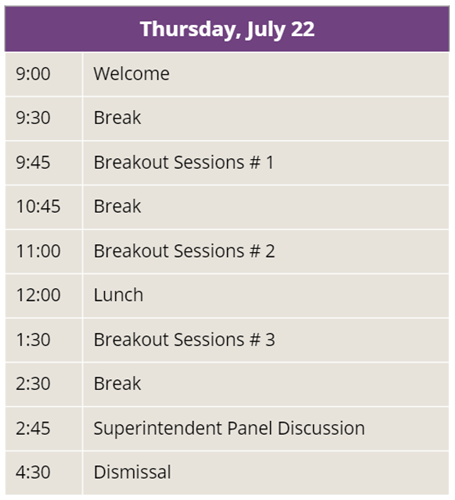 | Thursday, July 22 | |
|---|---|
| 9:00 | Welcome |
| 9:30 | Break |
| 9:45 | Breakout Sessions # 1 |
| 10:45 | Break |
| 11:00 | Breakout Sessions # 2 |
| 12:00 | Lunch |
| 1:30 | Breakout Sessions # 3 |
| 2:30 | Break |
| 2:45 | Superintendent Panel Discussion |
| 4:30 | Dismissal |